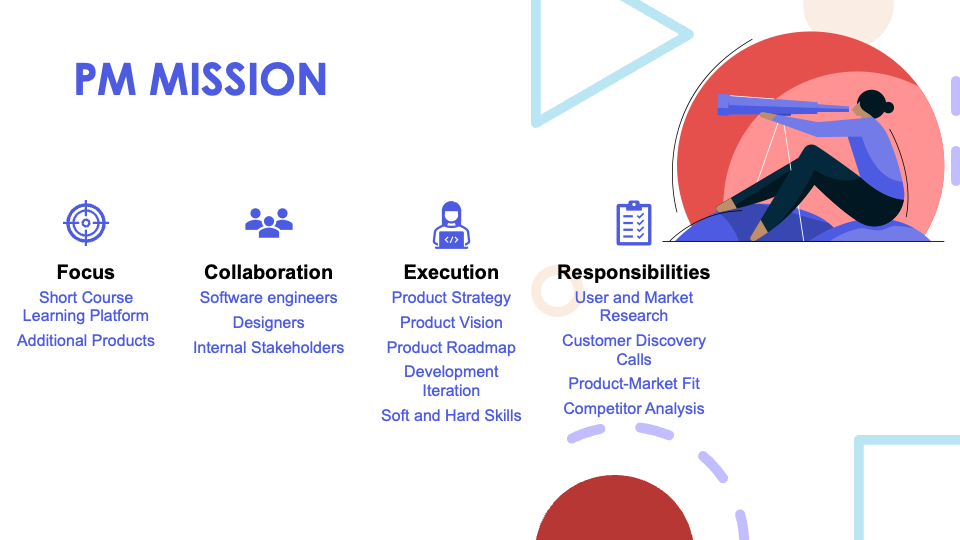 PM MISSION

Focus
Short Course Learning Platform
Additional Products

Collaboration
Software engineers
Designers
Internal Stakeholders

Execution
Product Strategy
Product Vision
Product Roadmap
Development Iteration
Soft and Hard Skills

Responsibilities
User and Market Research
Customer Discovery Calls
Product-Market Fit
Competitor Analysis